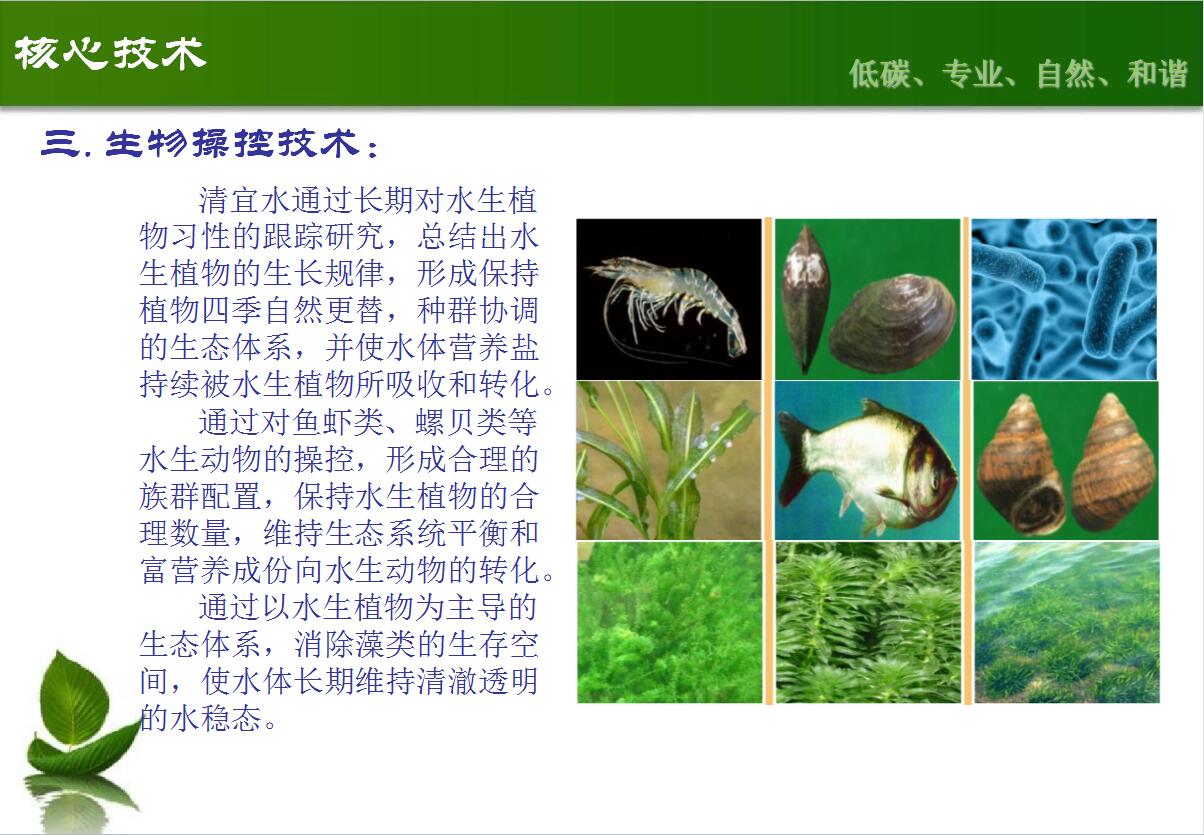 核心技术

低碳、专业、自然、和谐

三. 生物操控技术：

清宜水通过长期对水生植物习性的跟踪研究，总结出水生植物的生长规律，形成保持植物四季自然更替，种群协调的生态体系，并使水体营养盐持续被水生植物所吸收和转化。

通过对鱼虾类、螺贝类等水生动物的操控，形成合理的族群配置，保持水生植物的合理数量，维持生态系统平衡和富营养成份向水生动物的转化。

通过以水生植物为主导的生态体系，消除藻类的生存空间，使水体长期维持清澈透明的水稳态。